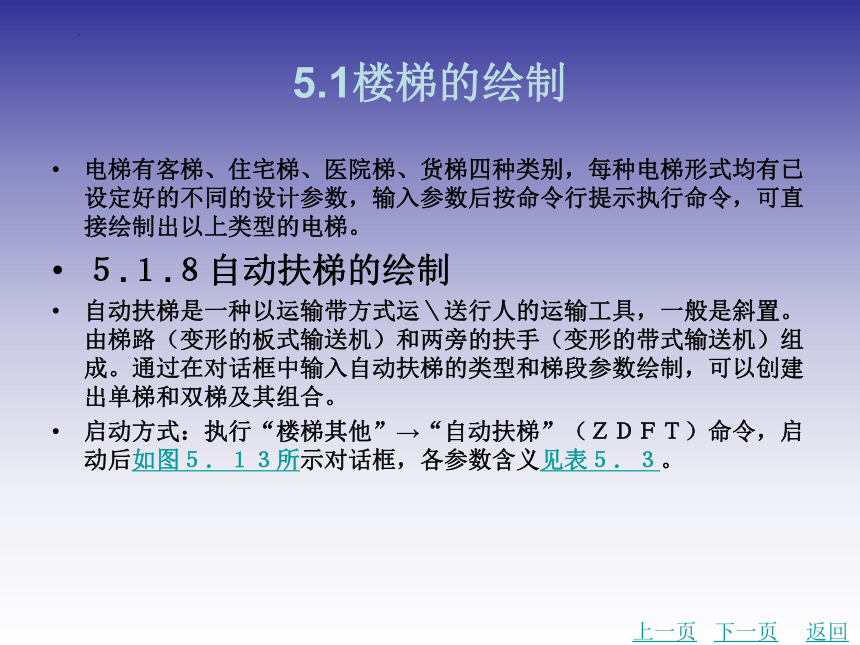 5.1楼梯的绘制

• 电梯有客梯、住宅梯、医院梯、货梯四种类别，每种电梯形式均有已设定好的不同的设计参数，输入参数后按命令行提示执行命令，可直接绘制出以上类型的电梯。

• 5．1．8 自动扶梯的绘制

• 自动扶梯是一种以运输带方式运＼送行人的运输工具，一般是斜置。由梯路（变形的板式输送机）和两旁的扶手（变形的带式输送机）组成。通过在对话框中输入自动扶梯的类型和梯段参数绘制，可以创建出单梯和双梯及其组合。

• 启动方式：执行“楼梯其他”→“自动扶梯”（ＺＤＦＴ）命令，启动后如图５．１３所示对话框，各参数含义见表５．３。

上一页 下一页 返回